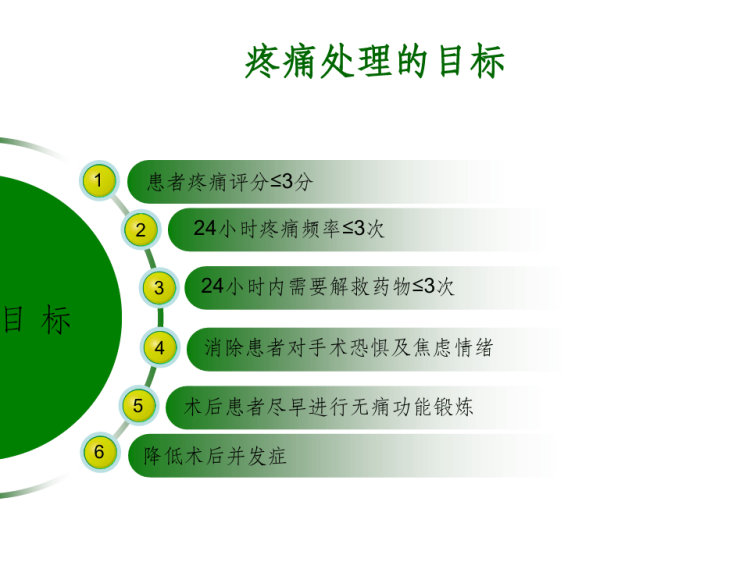 疼痛处理的目标

目 标

1 患者疼痛评分≤3分

2 24小时疼痛频率≤3次

3 24小时内需要解救药物≤3次

4 消除患者对手术恐惧及焦虑情绪

5 术后患者尽早进行无痛功能锻炼

6 降低术后并发症